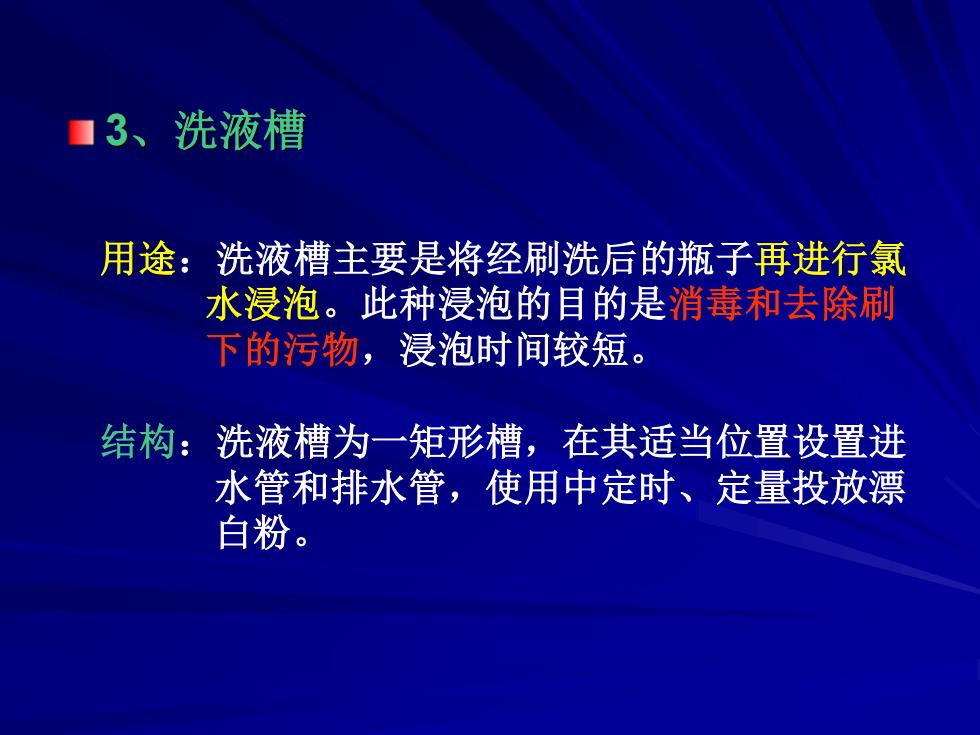 3、洗液槽

用途：洗液槽主要是将经刷洗后的瓶子再进行氯水浸泡。此种浸泡的目的是消毒和去除刷下的污物，浸泡时间较短。

结构：洗液槽为一矩形槽，在其适当位置设置进水管和排水管，使用中定时、定量投放漂白粉。